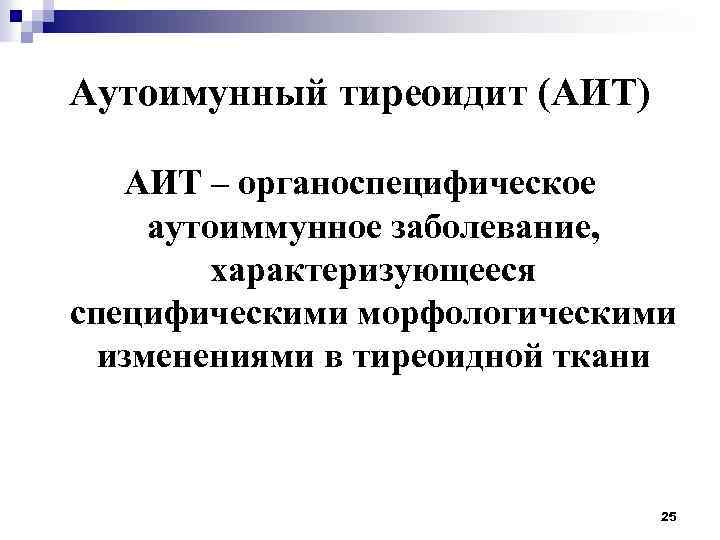 Аутоимунный тиреоидит (АИТ)

АИТ – органоспецифическое аутоиммунное заболевание, характеризующееся специфическими морфологическими изменениями в тиреоидной ткани

25